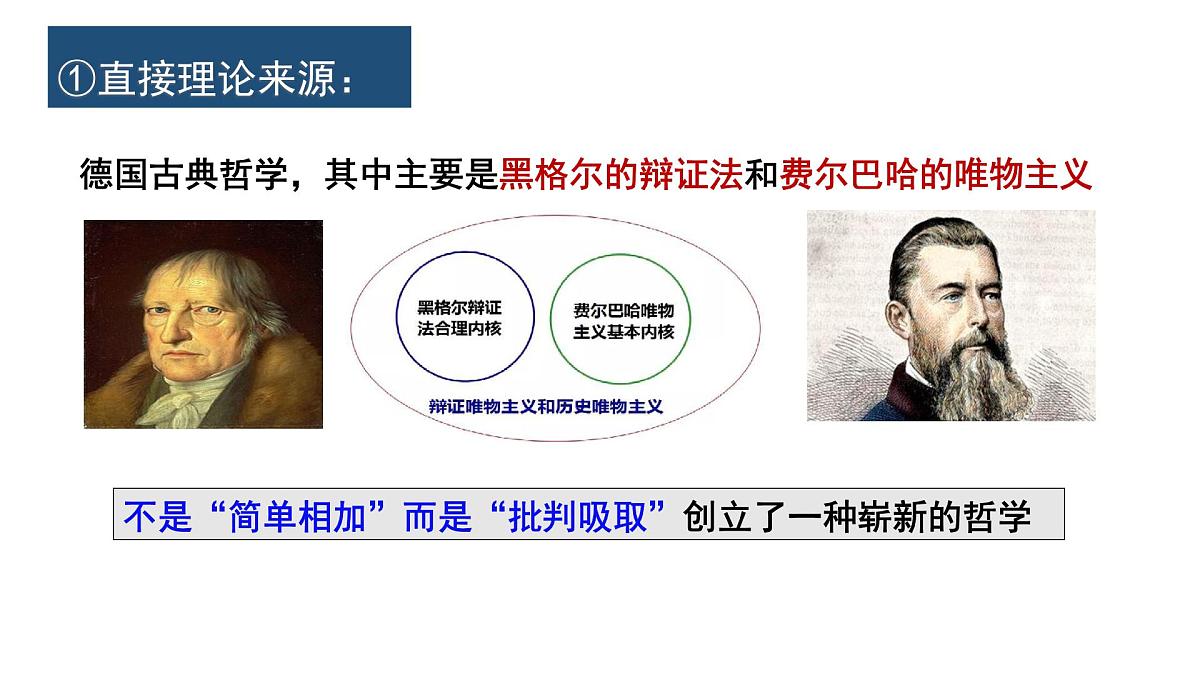 ①直接理论来源：

德国古典哲学，其中主要是黑格尔的辩证法和费尔巴哈的唯物主义

黑格尔辩证法合理内核

费尔巴哈唯物主义基本内核

辩证唯物主义和历史唯物主义

不是“简单相加”而是“批判吸取”创立了一种崭新的哲学